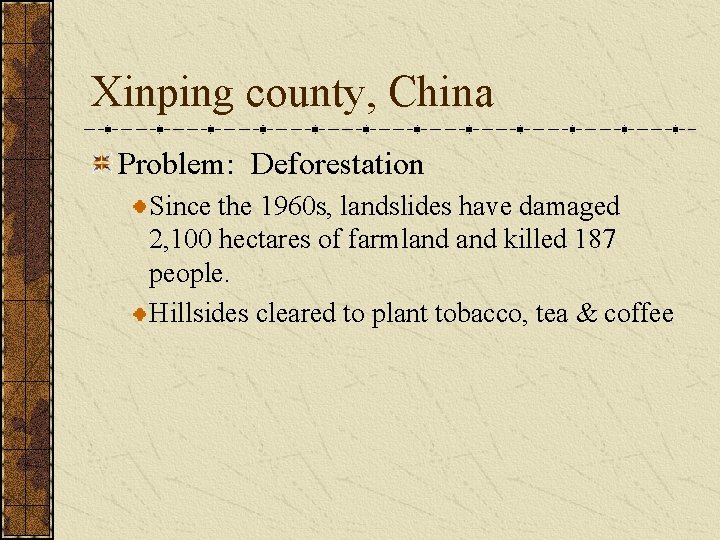 Xinping county, China

Problem: Deforestation

Since the 1960s, landslides have damaged 2,100 hectares of farmland and killed 187 people.

Hillsides cleared to plant tobacco, tea & coffee